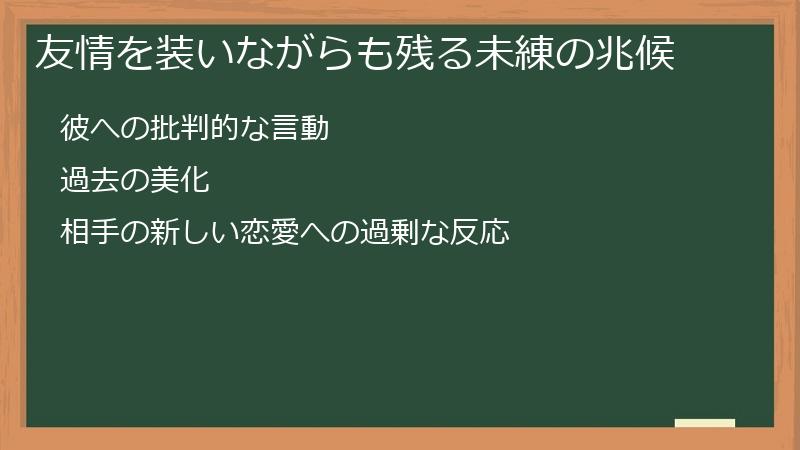 友情を装いながらも残る未練の兆候

彼への批判的な言動

過去の美化

相手の新しい恋愛への過剰な反応